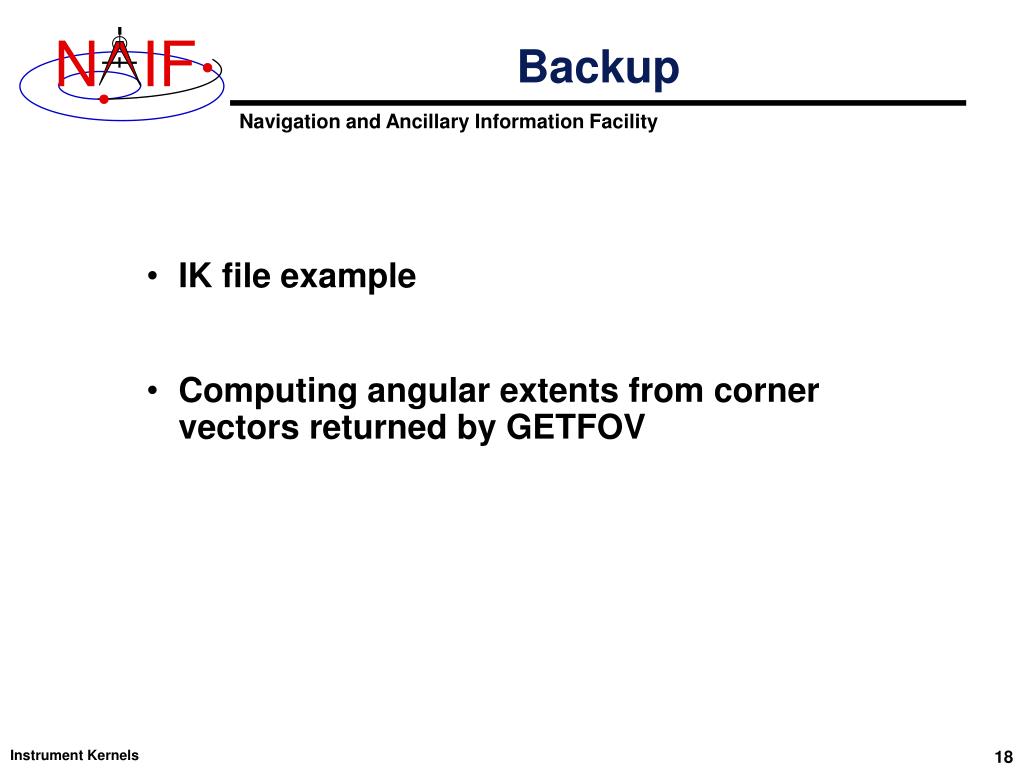 NAIF

Backup

Navigation and Ancillary Information Facility

• IK file example

• Computing angular extents from corner vectors returned by GETFOV

Instrument Kernels

18